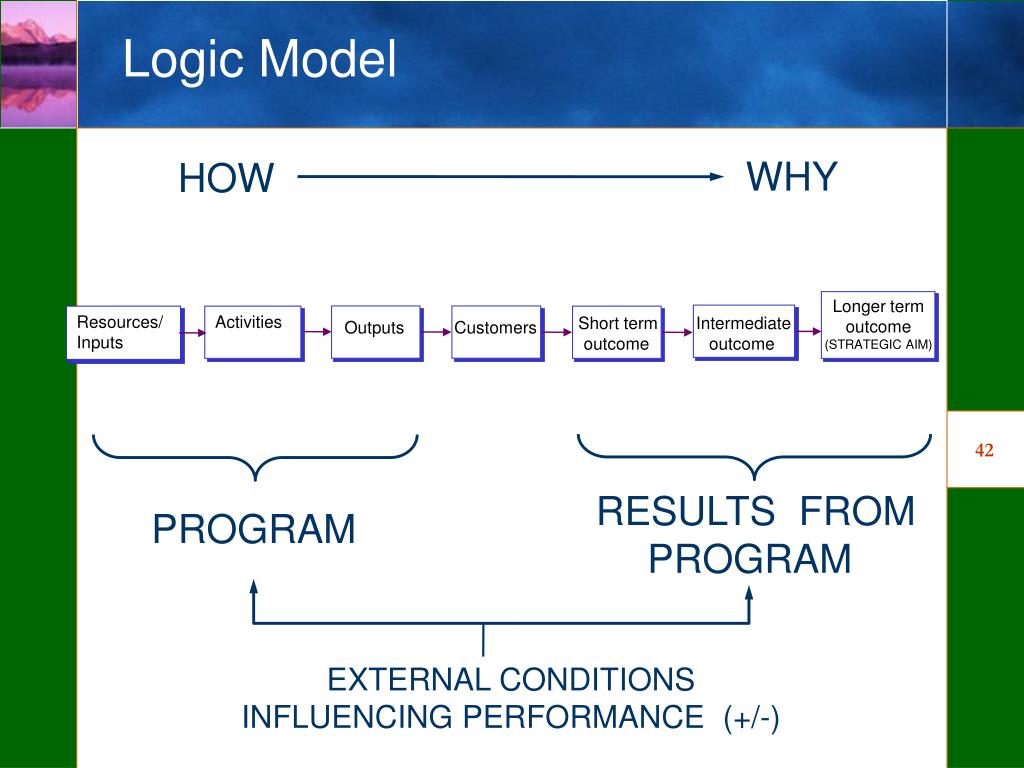 Logic Model

HOW WHY

Resources/ Inputs

Activities

Outputs

Customers

Short term outcome

Intermediate outcome

Longer term outcome (STRATEGIC AIM)

42

PROGRAM

RESULTS FROM PROGRAM

EXTERNAL CONDITIONS INFLUENCING PERFORMANCE (+/-)